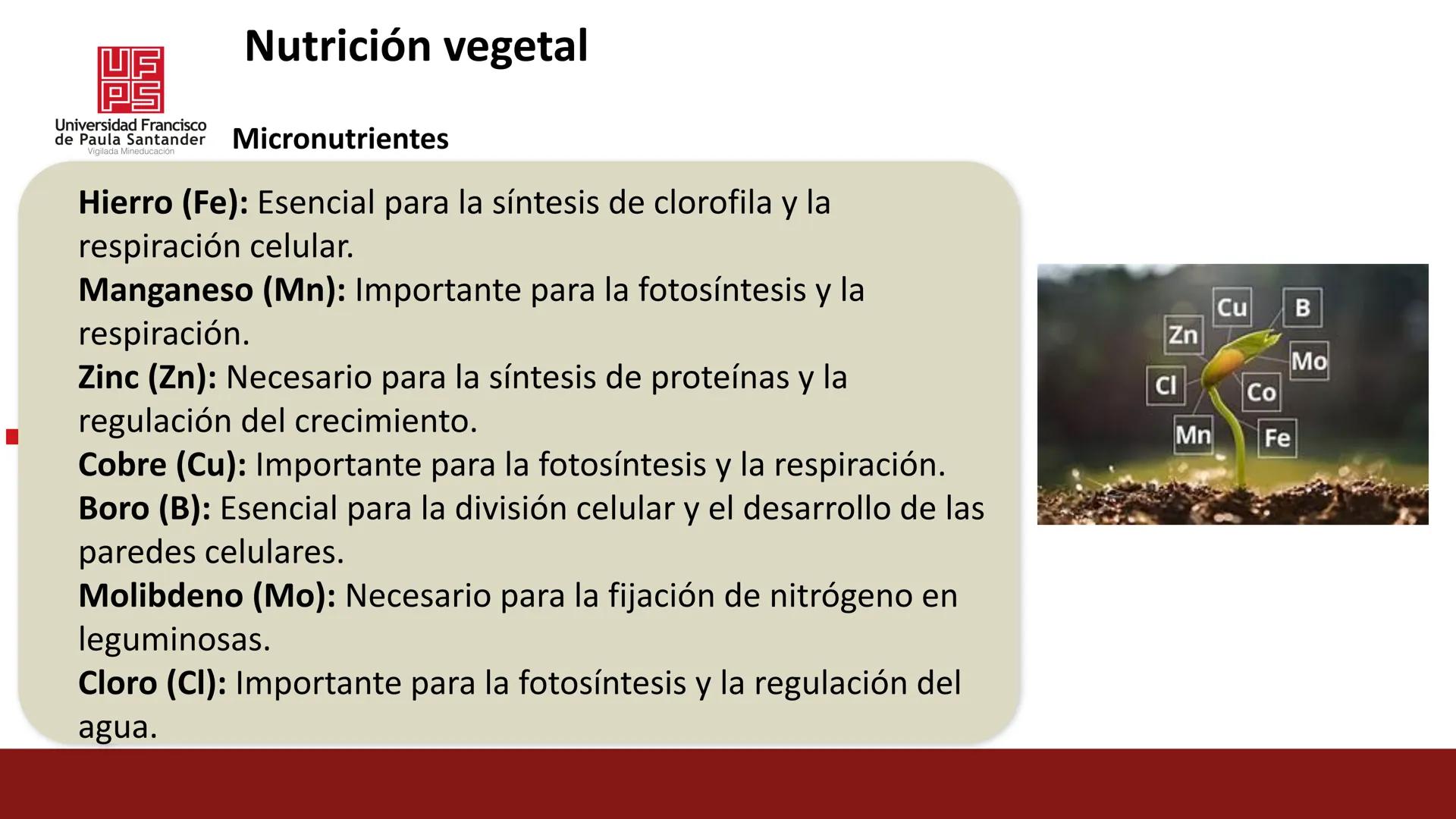 UFPS
Universidad Francisco de Paula Santander
Vigilada Mineducación

Nutrición vegetal

Micronutrientes

Hierro (Fe): Esencial para la síntesis de clorofila y la respiración celular.
Manganeso (Mn): Importante para la fotosíntesis y la respiración.
Zinc (Zn): Necesario para la síntesis de proteínas y la regulación del crecimiento.
Cobre (Cu): Importante para la fotosíntesis y la respiración.
Boro (B): Esencial para la división celular y el desarrollo de las paredes celulares.
Molibdeno (Mo): Necesario para la fijación de nitrógeno en leguminosas.
Cloro (Cl): Importante para la fotosíntesis y la regulación del agua.

Cu
B
Zn
Mo
Cl
Co
Mn
Fe